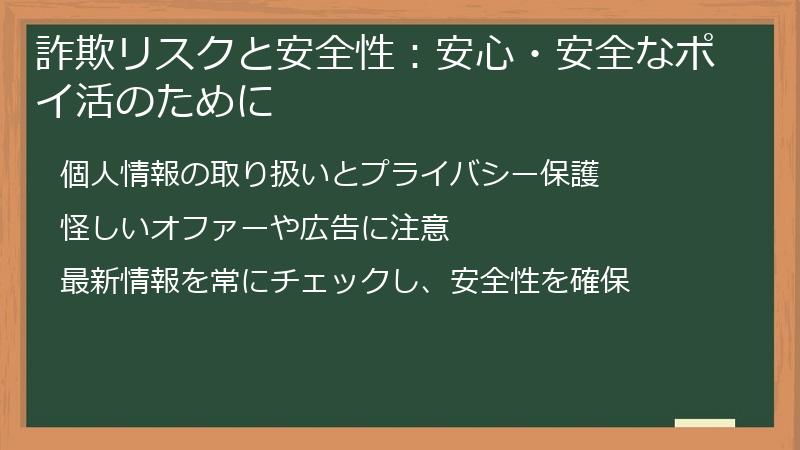 詐欺リスクと安全性：安心・安全なポイ活のために

個人情報の取り扱いとプライバシー保護

怪しいオファーや広告に注意

最新情報を常にチェックし、安全性を確保